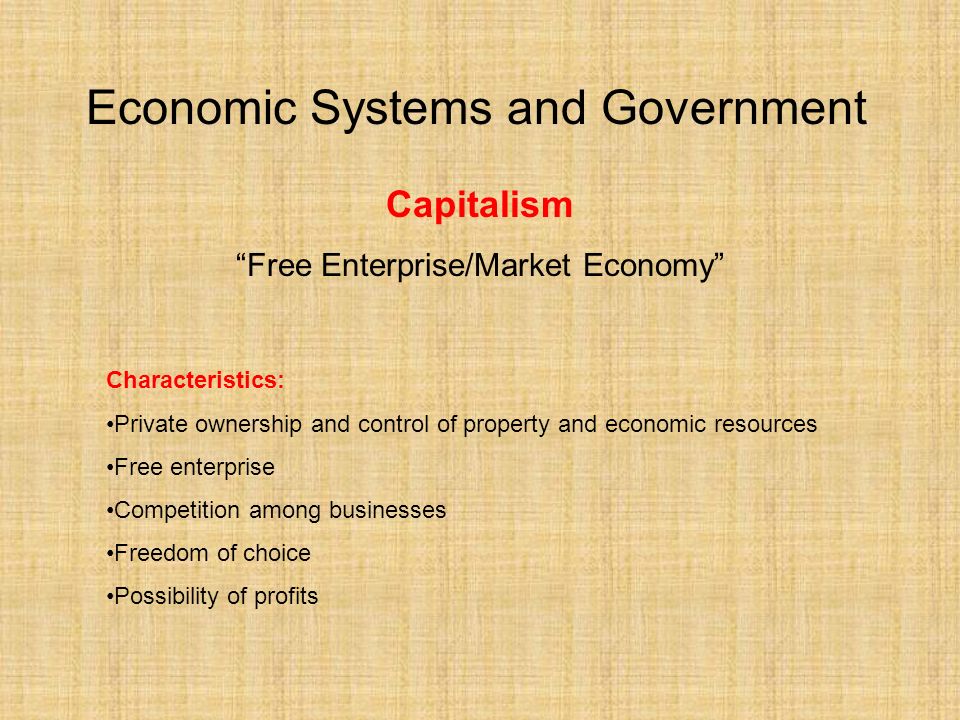 Economic Systems and Government

Capitalism

“Free Enterprise/Market Economy”

Characteristics:

•Private ownership and control of property and economic resources

•Free enterprise

•Competition among businesses

•Freedom of choice

•Possibility of profits